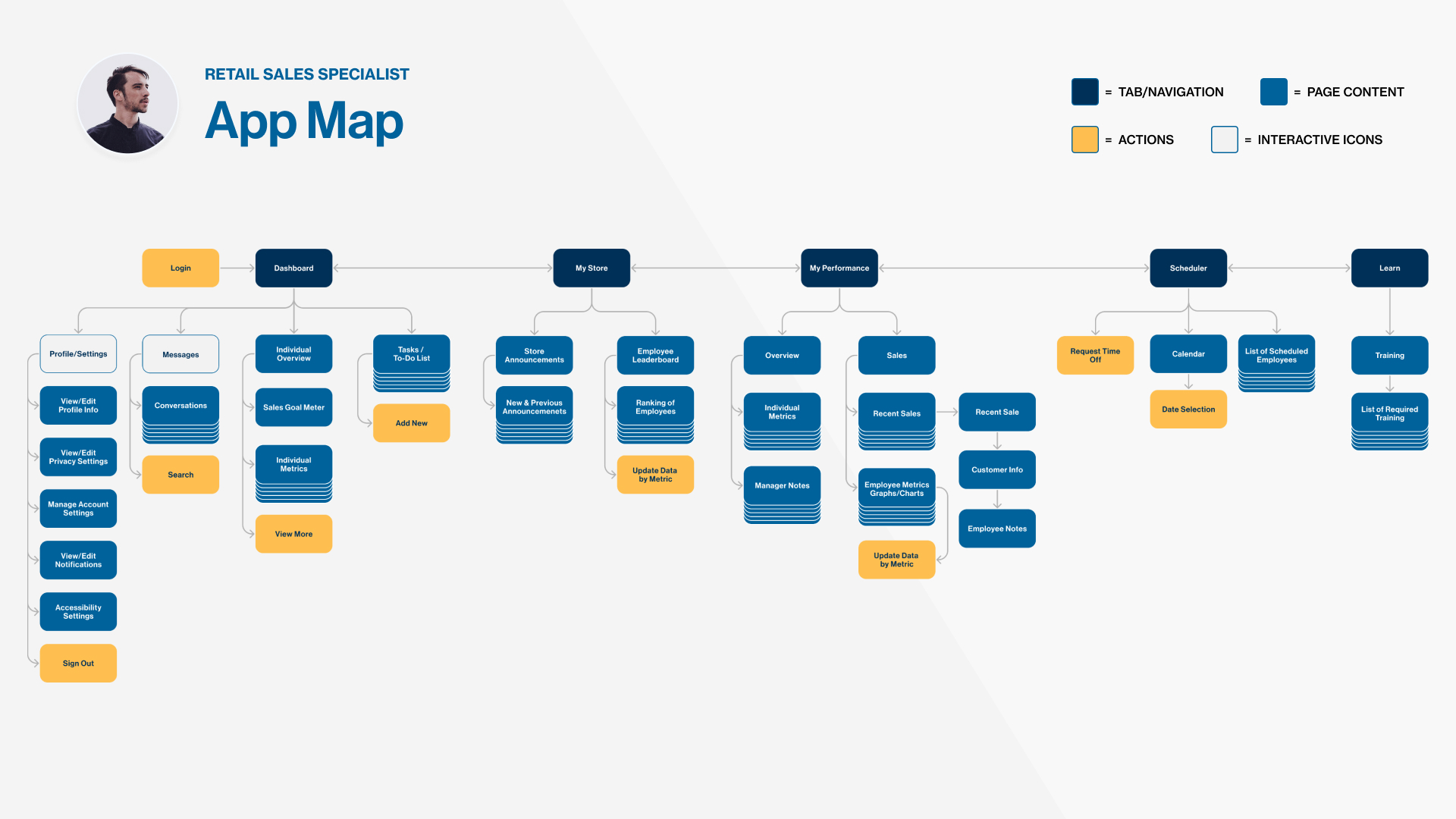 RETAIL SALES SPECIALIST
App Map

= TAB/NAVIGATION
= PAGE CONTENT
= ACTIONS
= INTERACTIVE ICONS

Login
Dashboard
My Store
My Performance
Scheduler
Learn

Profile/Settings
View/Edit Profile Info
View/Edit Privacy Settings
Manage Account Settings
View/Edit Notifications
Accessibility Settings
Sign Out

Messages
Conversations
Search

Individual Overview
Sales Goal Meter
Individual Metrics
View More

Tasks / To-Do List
Add New

Store Announcements
New & Previous Announcements

Employee Leaderboard
Ranking of Employees
Update Data by Metric

Overview
Individual Metrics
Manager Notes

Sales
Recent Sales
Employee Metrics Graphs/Charts
Update Data by Metric
Recent Sale
Customer Info
Employee Notes

Request Time Off
Calendar
Date Selection
List of Scheduled Employees

Training
List of Required Training